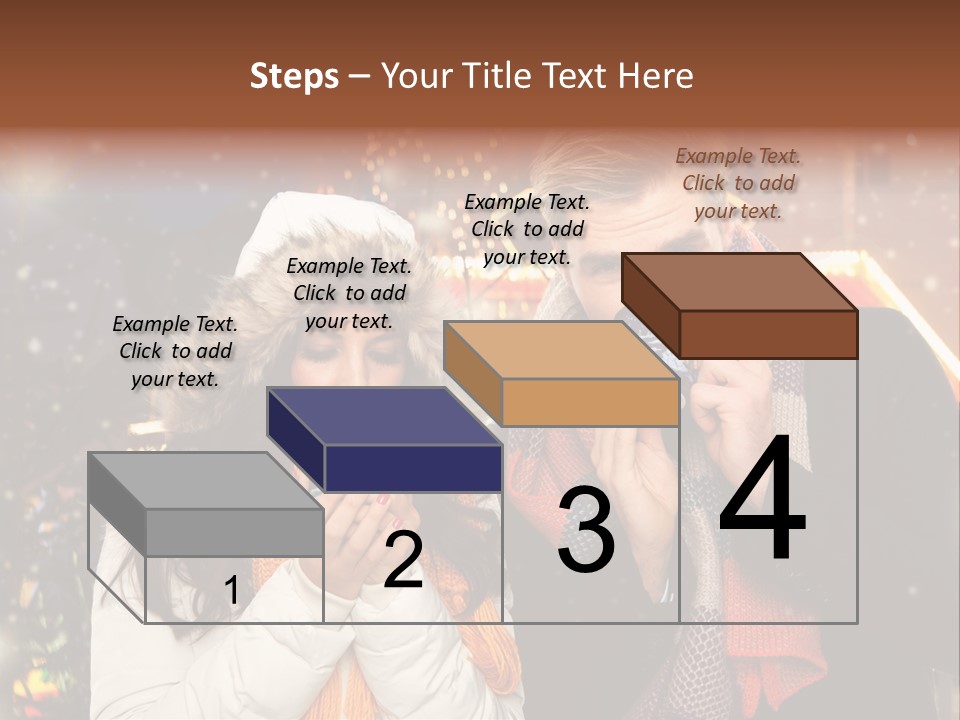 Steps – Your Title Text Here

Example Text. Click to add your text.

Example Text. Click to add your text.

Example Text. Click to add your text.

Example Text. Click to add your text.

1

2

3

4